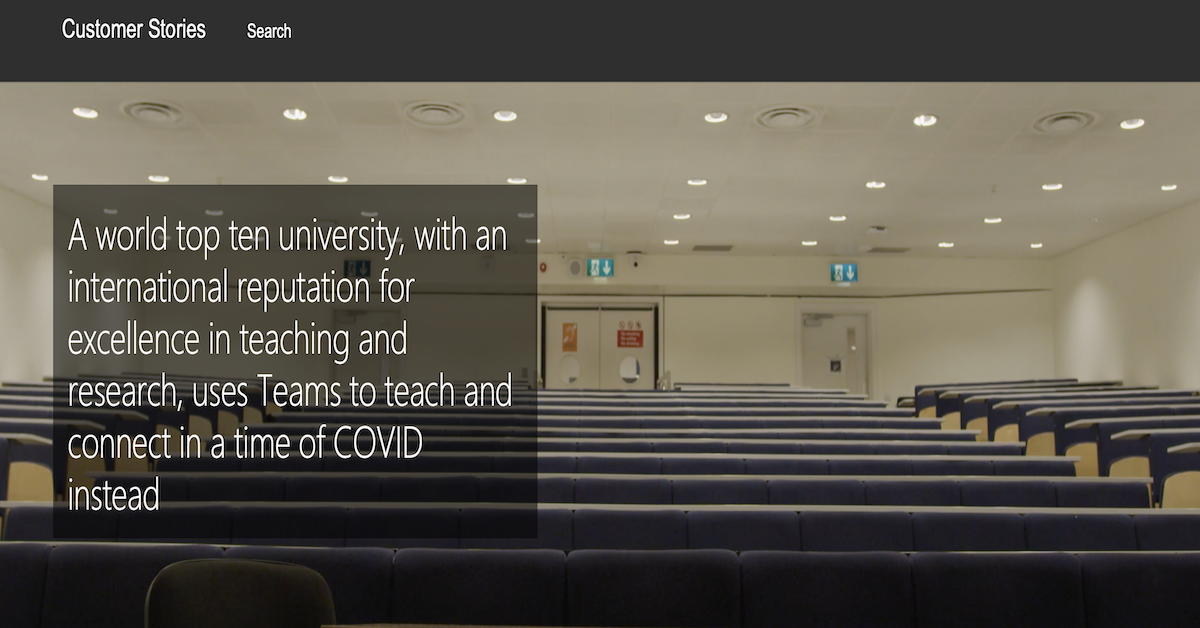 Customer Stories Search

A world top ten university, with an international reputation for excellence in teaching and research, uses Teams to teach and connect in a time of COVID instead